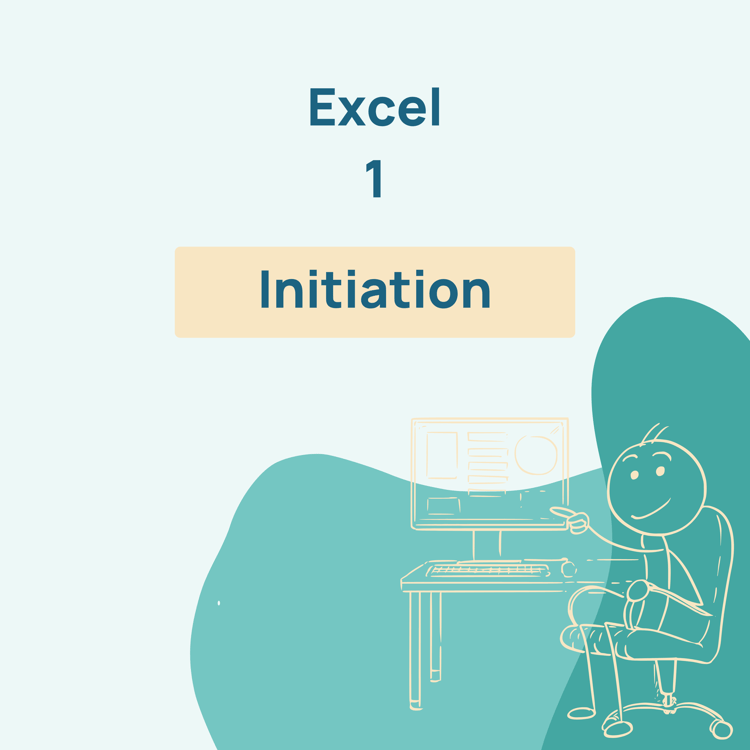 Excel
1

Initiation